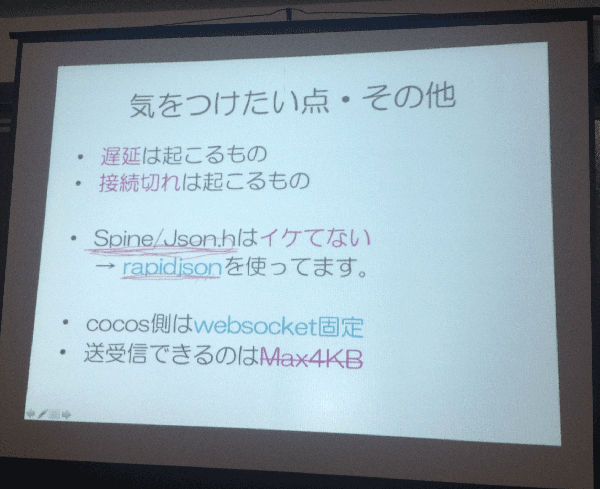 気をつけたい点・その他

• 遅延は起こるもの
• 接続切れは起こるもの

• Spine/Json.hはイケてない
→ rapidjsonを使ってます。

• cocos側はwebsocket固定
• 送受信できるのはMax4KB